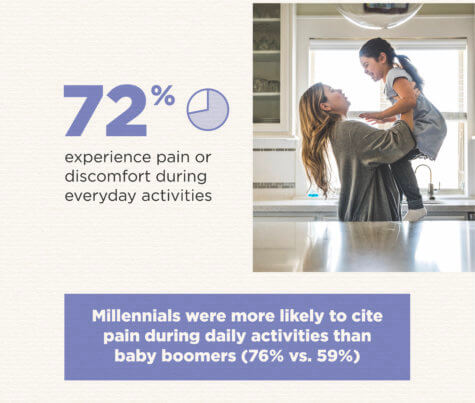 72%

experience pain or discomfort during everyday activities

Millennials were more likely to cite pain during daily activities than baby boomers (76% vs. 59%)